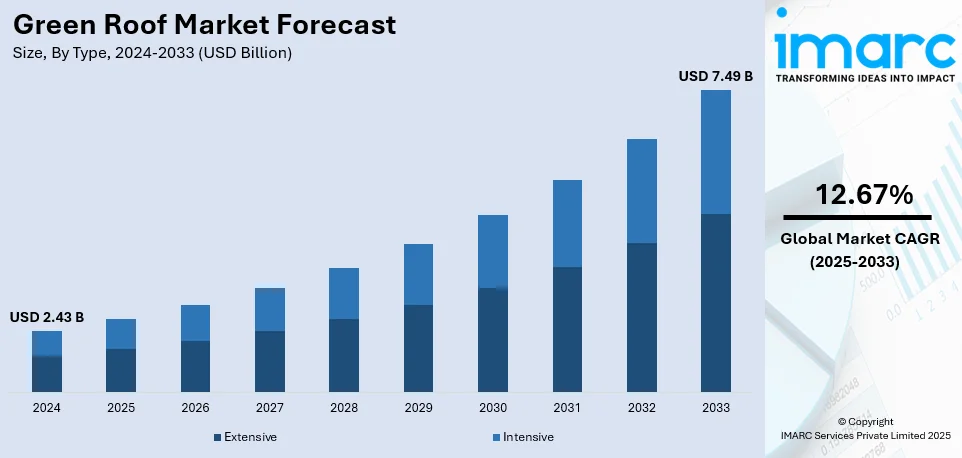 Green Roof Market Forecast
Size, By Type, 2024-2033 (USD Billion)

USD 2.43 B

USD 7.49 B

2024
2025
2026
2027
2028
2029
2030
2031
2032
2033

Extensive
Intensive

imarc
TRANSFORMING IDEAS INTO IMPACT

12.67%
Global Market CAGR
(2025-2033)

© Copyright
IMARC Services Private Limited 2025